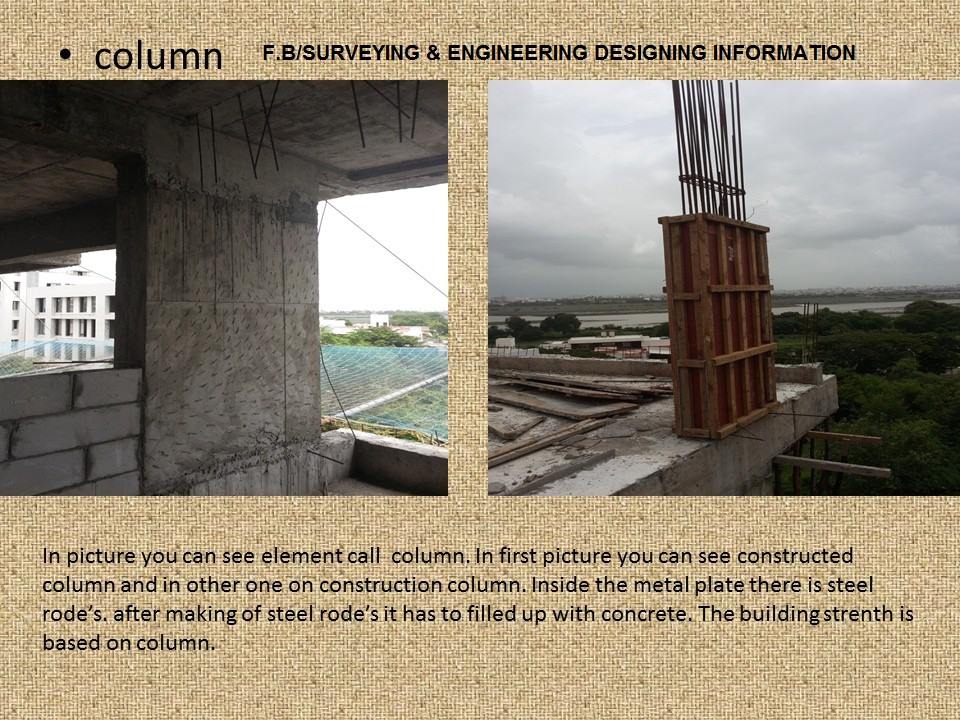 • column F.B/SURVEYING & ENGINEERING DESIGNING INFORMATION

In picture you can see element call column. In first picture you can see constructed column and in other one on construction column. Inside the metal plate there is steel rode's. after making of steel rode's it has to filled up with concrete. The building strenth is based on column.